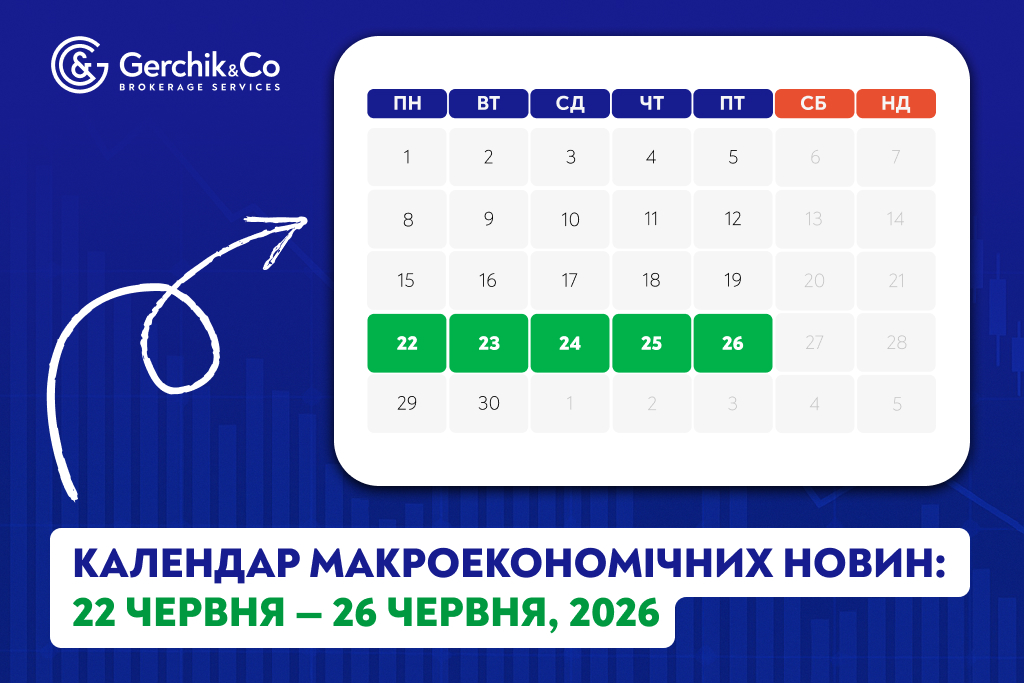 Gerchik&Co
BROKERAGE SERVICES

| ПН | ВТ | СД | ЧТ | ПТ | СБ | НД |
|---|---|---|---|---|---|---|
| 1 | 2 | 3 | 4 | 5 | 6 | 7 |
| 8 | 9 | 10 | 11 | 12 | 13 | 14 |
| 15 | 16 | 17 | 18 | 19 | 20 | 21 |
| 22 | 23 | 24 | 25 | 26 | 27 | 28 |
| 29 | 30 | 1 | 2 | 3 | 4 | 5 |

КАЛЕНДАР МАКРОЕКОНОМІЧНИХ НОВИН:
22 ЧЕРВНЯ — 26 ЧЕРВНЯ, 2026